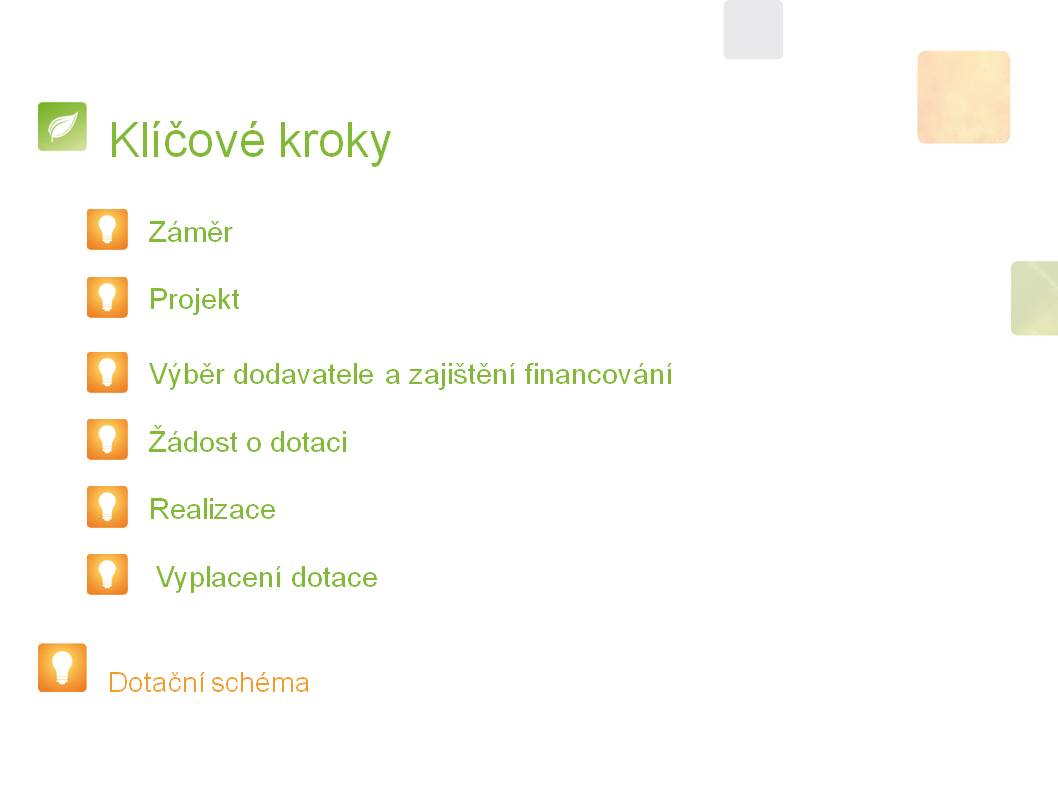 Klíčové kroky

Záměr

Projekt

Výběr dodavatele a zajištění financování

Žádost o dotaci

Realizace

Vyplacení dotace

Dotační schéma